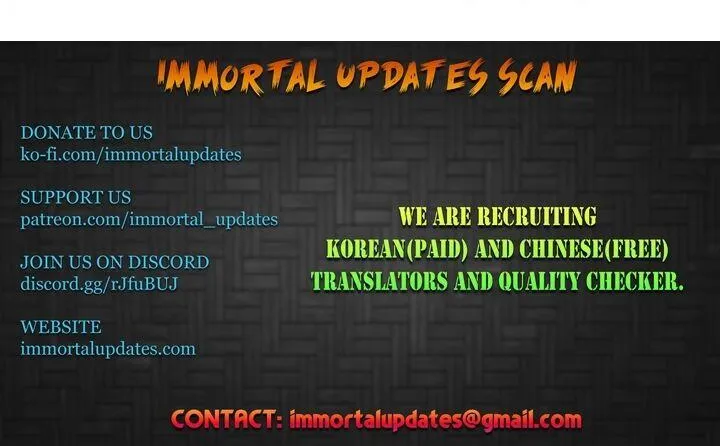 IMMORTAL UPDATES SCAN

DONATE TO US
ko-fi.com/immortalupdates

SUPPORT US
patreon.com/immortal_updates

JOIN US ON DISCORD
discord.gg/rJfuBUJ

WEBSITE
immortalupdates.com

WE ARE RECRUITING
KOREAN(PAID) AND CHINESE(FREE)
TRANSLATORS AND QUALITY CHECKER.

CONTACT: immortalupdates@gmail.com